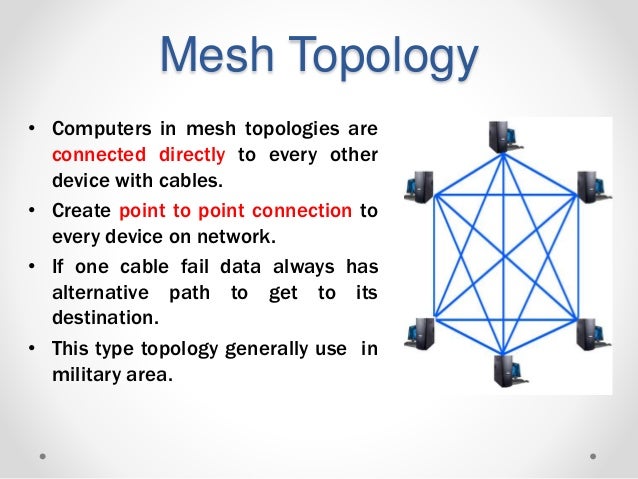 Mesh Topology

• Computers in mesh topologies are connected directly to every other device with cables.

• Create point to point connection to every device on network.

• If one cable fail data always has alternative path to get to its destination.

• This type topology generally use in military area.